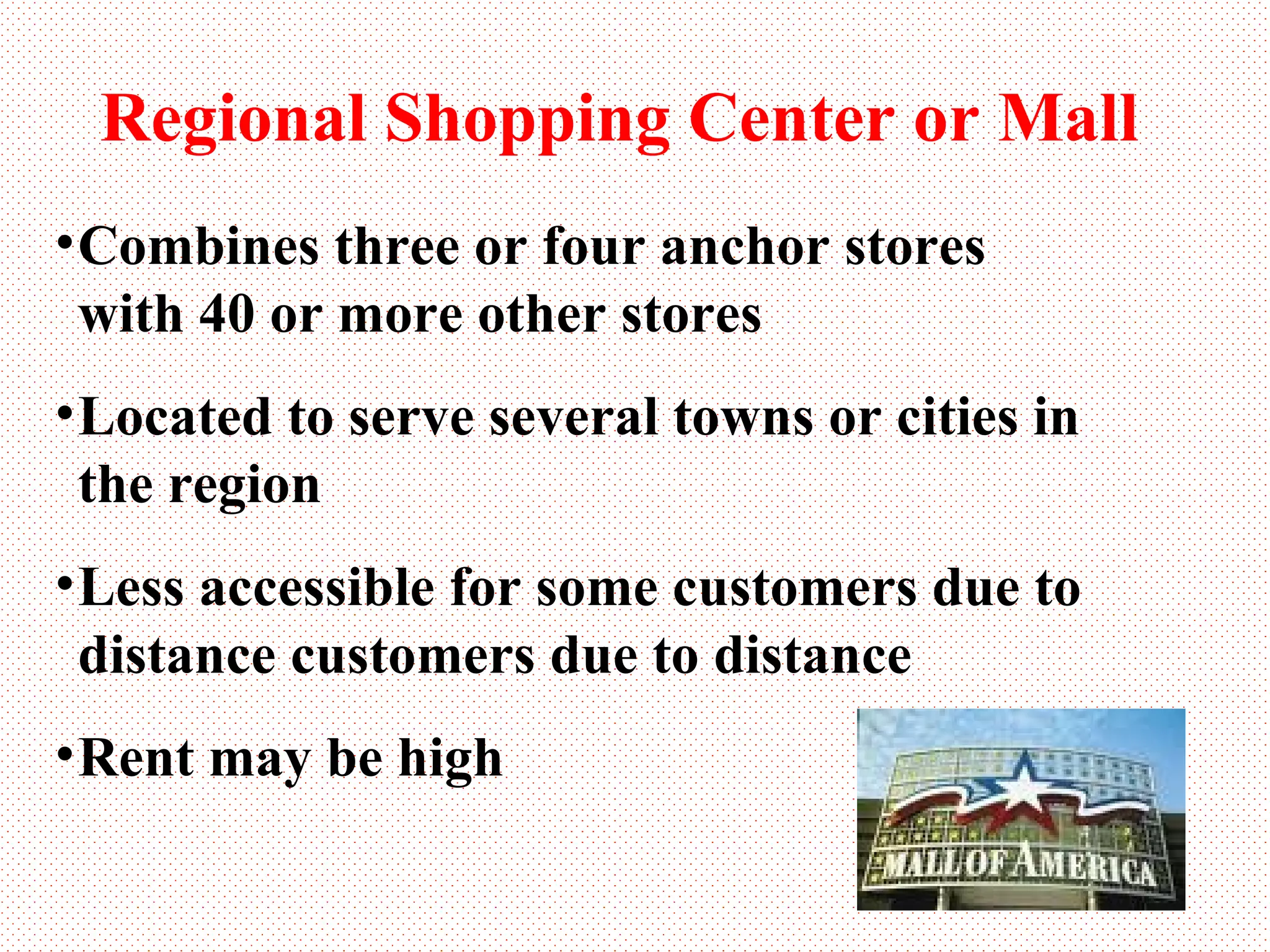 Regional Shopping Center or Mall

•Combines three or four anchor stores with 40 or more other stores

•Located to serve several towns or cities in the region

•Less accessible for some customers due to distance customers due to distance

•Rent may be high

MALL OF AMERICA